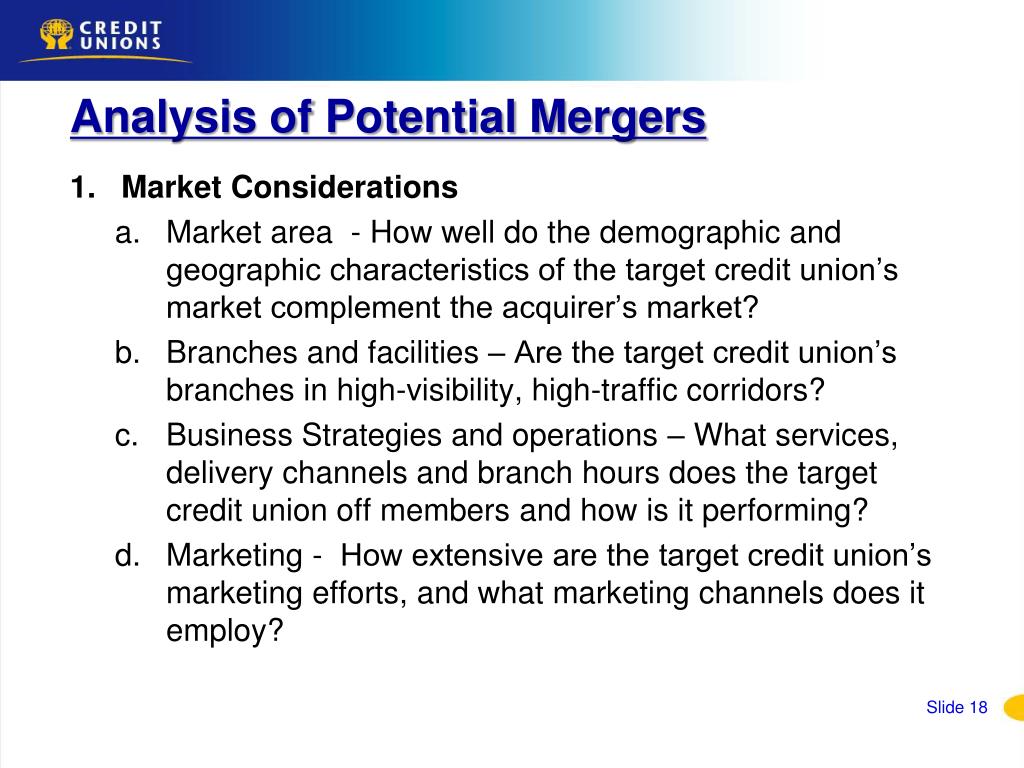 CREDIT UNIONS

Analysis of Potential Mergers

1. Market Considerations

a. Market area - How well do the demographic and geographic characteristics of the target credit union's market complement the acquirer's market?

b. Branches and facilities – Are the target credit union's branches in high-visibility, high-traffic corridors?

c. Business Strategies and operations – What services, delivery channels and branch hours does the target credit union off members and how is it performing?

d. Marketing - How extensive are the target credit union's marketing efforts, and what marketing channels does it employ?

Slide 18